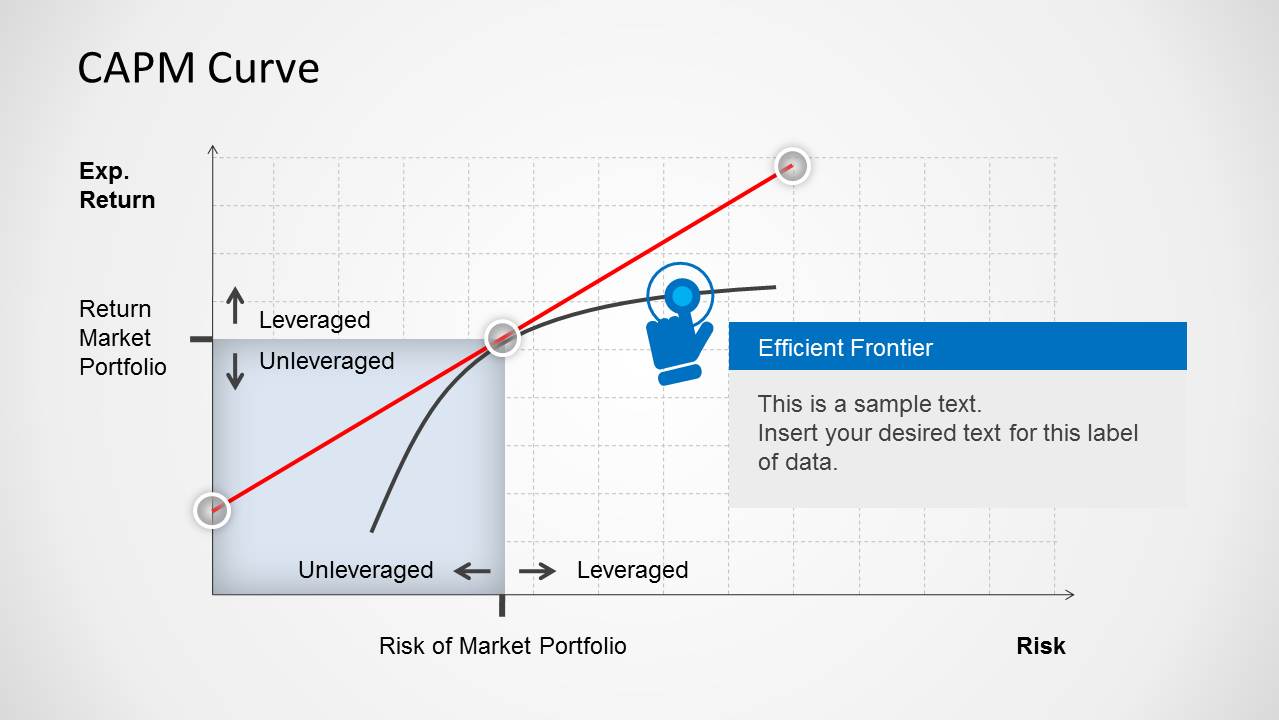 CAPM Curve

Exp. Return

Return Market Portfolio

Leveraged

Unleveraged

Efficient Frontier

This is a sample text.
Insert your desired text for this label of data.

Unleveraged

Leveraged

Risk of Market Portfolio

Risk